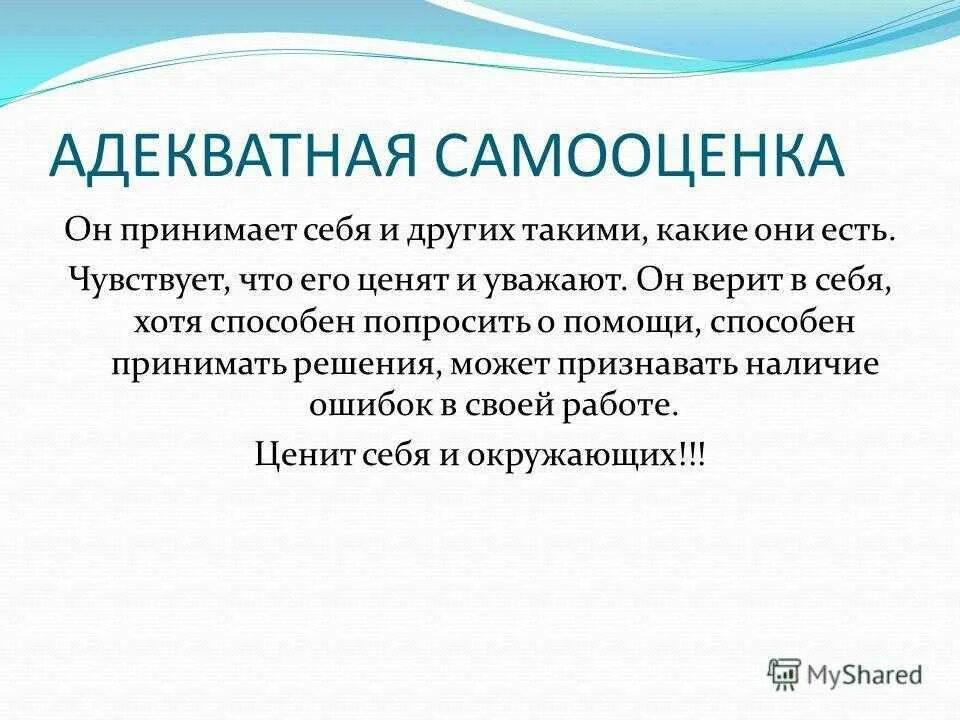 АДЕКВАТНАЯ САМООЦЕНКА

Он принимает себя и других такими, какие они есть.

Чувствует, что его ценят и уважают. Он верит в себя, хотя способен попросить о помощи, способен принимать решения, может признавать наличие ошибок в своей работе.

Ценит себя и окружающих!!!

MyShared